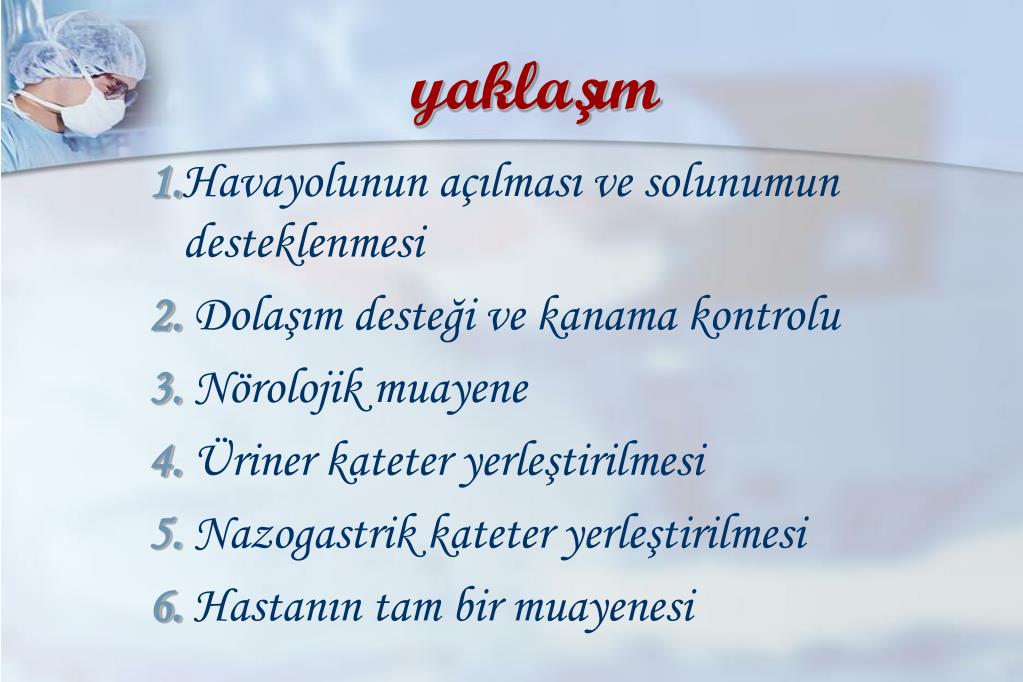 yaklaşım

1.Havayolunun açılması ve solunumun desteklenmesi

2. Dolaşım desteği ve kanama kontrolu

3. Nörolojik muayene

4. Üriner kateter yerleştirilmesi

5. Nazogastrik kateter yerleştirilmesi

6. Hastanın tam bir muayenesi